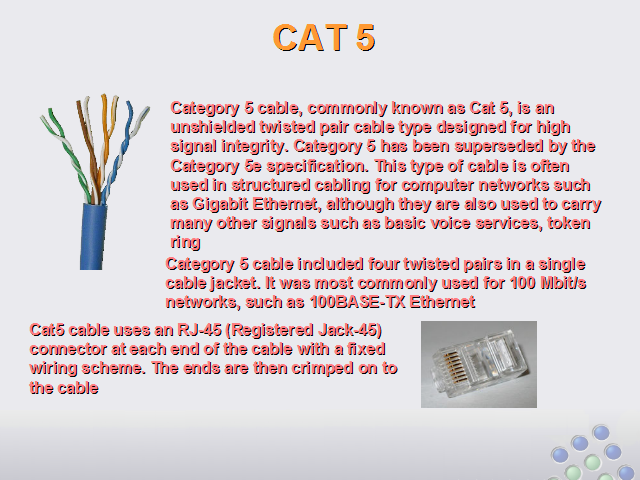 CAT 5

Category 5 cable, commonly known as Cat 5, is an unshielded twisted pair cable type designed for high signal integrity. Category 5 has been superseded by the Category 5e specification. This type of cable is often used in structured cabling for computer networks such as Gigabit Ethernet, although they are also used to carry many other signals such as basic voice services, token ring

Category 5 cable included four twisted pairs in a single cable jacket. It was most commonly used for 100 Mbit/s networks, such as 100BASE-TX Ethernet

Cat5 cable uses an RJ-45 (Registered Jack-45) connector at each end of the cable with a fixed wiring scheme. The ends are then crimped on to the cable